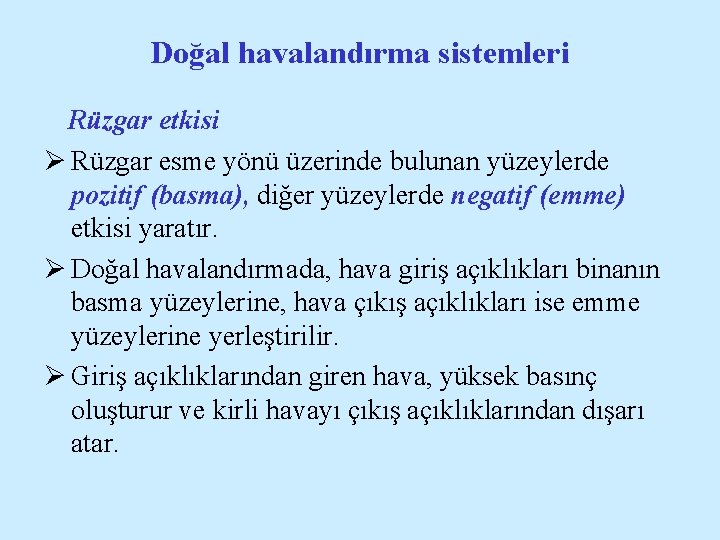 Doğal havalandırma sistemleri

Rüzgar etkisi

➢ Rüzgar esme yönü üzerinde bulunan yüzeylerde pozitif (basma), diğer yüzeylerde negatif (emme) etkisi yaratır.

➢ Doğal havalandırmada, hava giriş açıklıkları binanın basma yüzeylerine, hava çıkış açıklıkları ise emme yüzeylerine yerleştirilir.

➢ Giriş açıklıklarından giren hava, yüksek basınç oluşturur ve kirli havayı çıkış açıklıklarından dışarı atar.